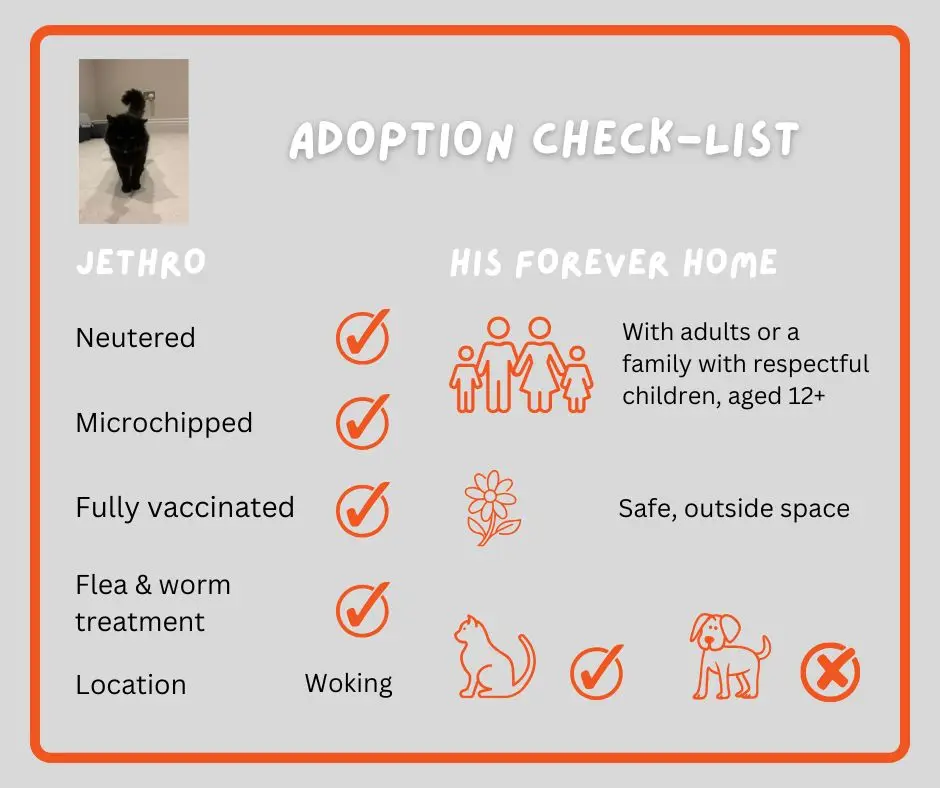 ADOPTION CHECK-LIST

JETHRO

Neutered

Microchipped

Fully vaccinated

Flea & worm treatment

Location Woking

HIS FOREVER HOME

With adults or a family with respectful children, aged 12+

Safe, outside space